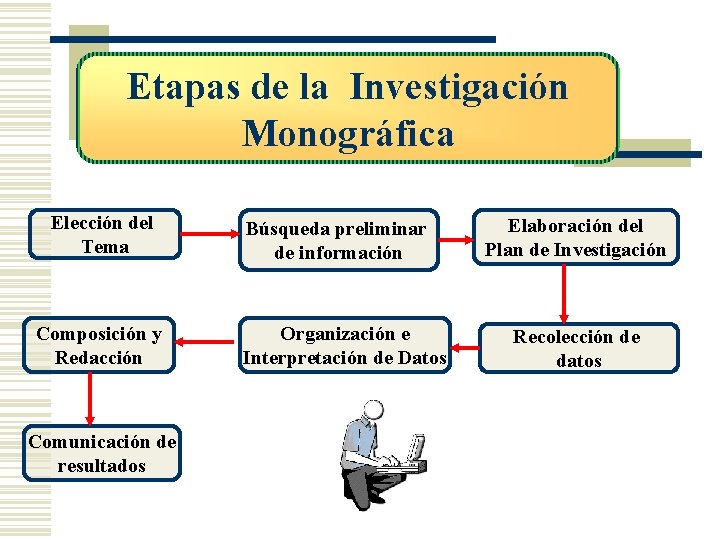 Etapas de la Investigación Monográfica

Elección del Tema

Búsqueda preliminar de información

Elaboración del Plan de Investigación

Recolección de datos

Organización e Interpretación de Datos

Composición y Redacción

Comunicación de resultados